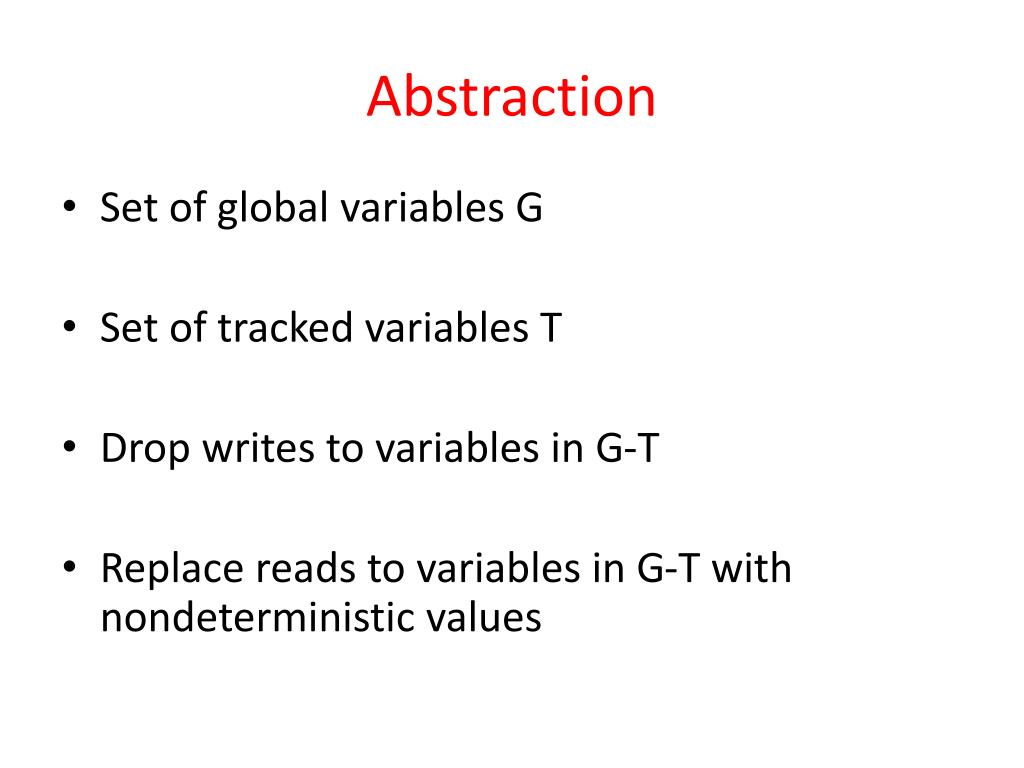 Abstraction

• Set of global variables G

• Set of tracked variables T

• Drop writes to variables in G-T

• Replace reads to variables in G-T with nondeterministic values